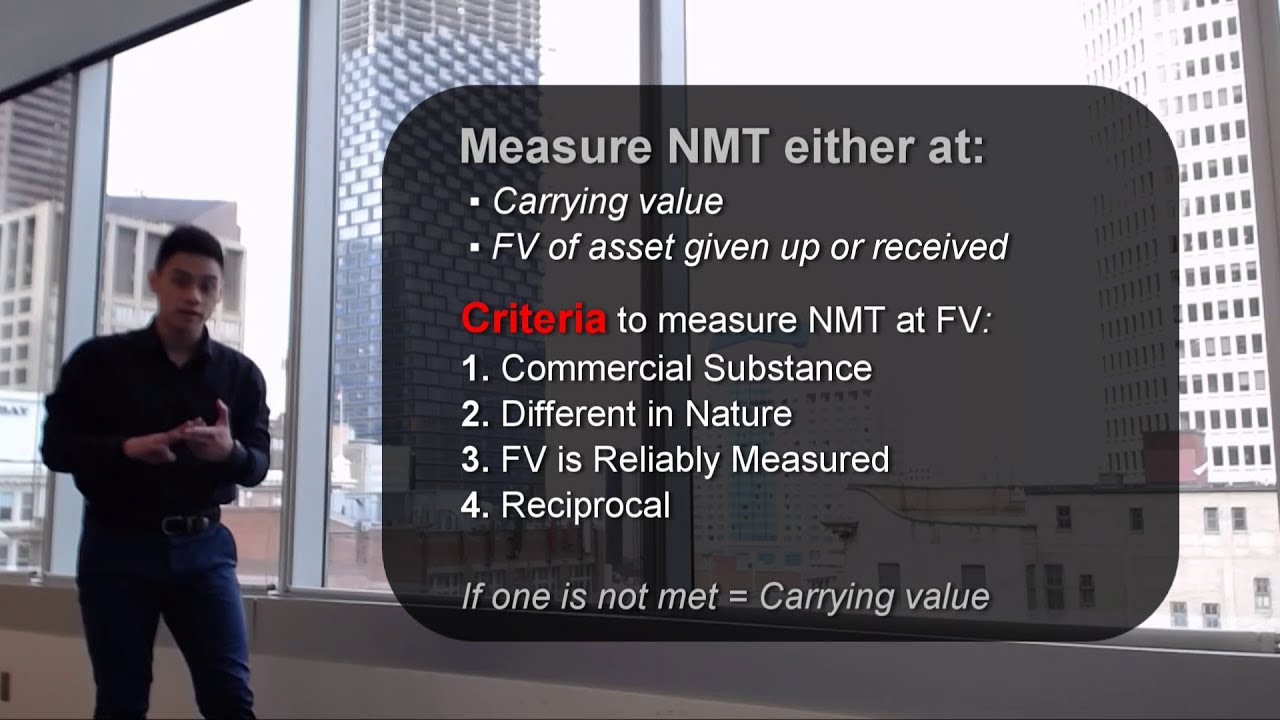 Measure NMT either at:

▪ Carrying value
▪ FV of asset given up or received

Criteria to measure NMT at FV:
1. Commercial Substance
2. Different in Nature
3. FV is Reliably Measured
4. Reciprocal

If one is not met = Carrying value